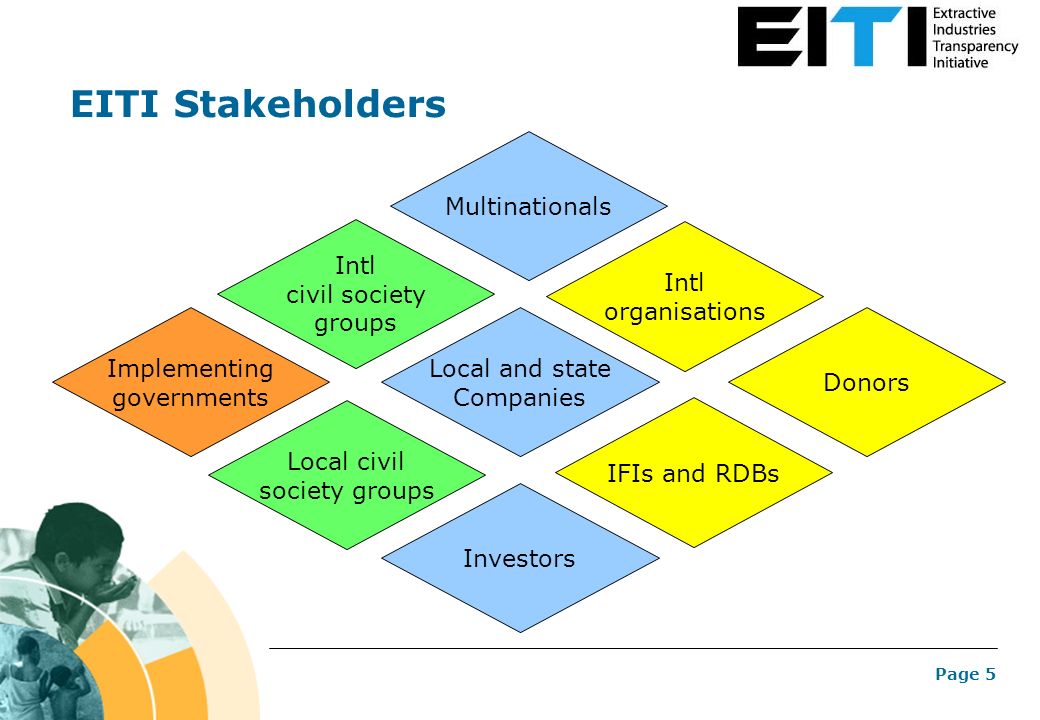 EITI Extractive Industries Transparency Initiative

EITI Stakeholders

Multinationals

Intl civil society groups

Intl organisations

Implementing governments

Local and state Companies

Donors

Local civil society groups

IFIs and RDBs

Investors

Page 5